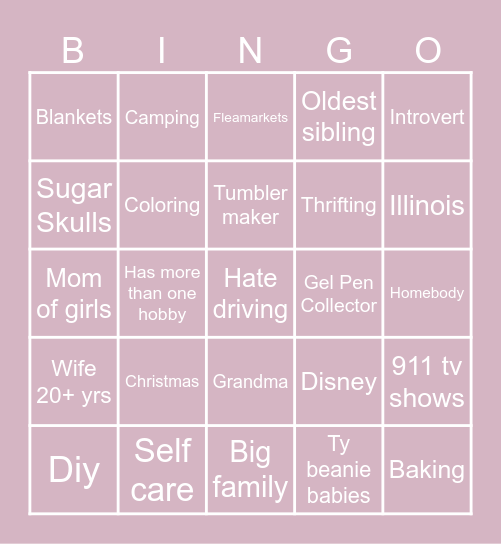 | B | I | N | G | O |
|---|---|---|---|---|
| Blankets | Camping | Fleamarkets | Oldest sibling | Introvert |
| Sugar Skulls | Coloring | Tumbler maker | Thrifting | Illinois |
| Mom of girls | Has more than one hobby | Hate driving | Gel Pen Collector | Homebody |
| Wife 20+ yrs | Christmas | Grandma | Disney | 911 tv shows |
| Diy | Self care | Big family | Ty beanie babies | Baking |